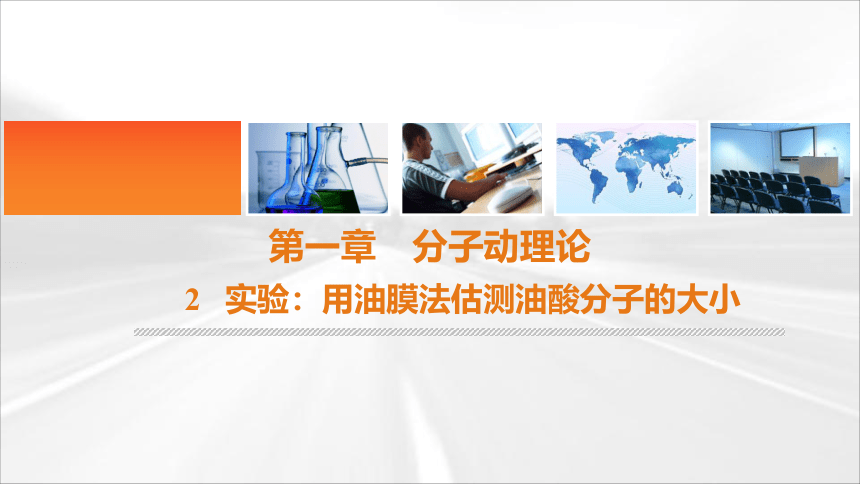 第一章　分子动理论

2　实验：用油膜法估测油酸分子的大小